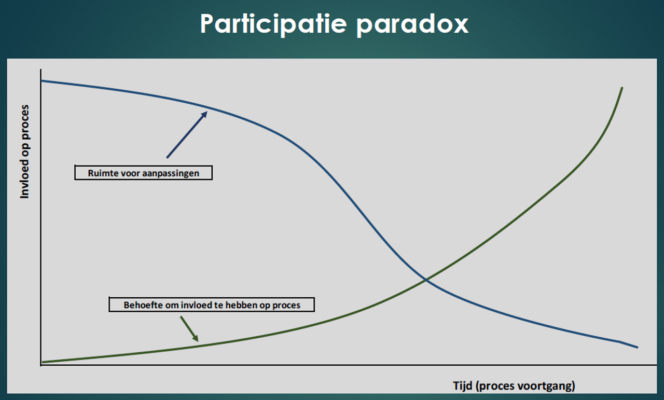 Participatie paradox

Invloed op proces

Ruimte voor aanpassingen

Behoefte om invloed te hebben op proces

Tijd (proces voortgang)